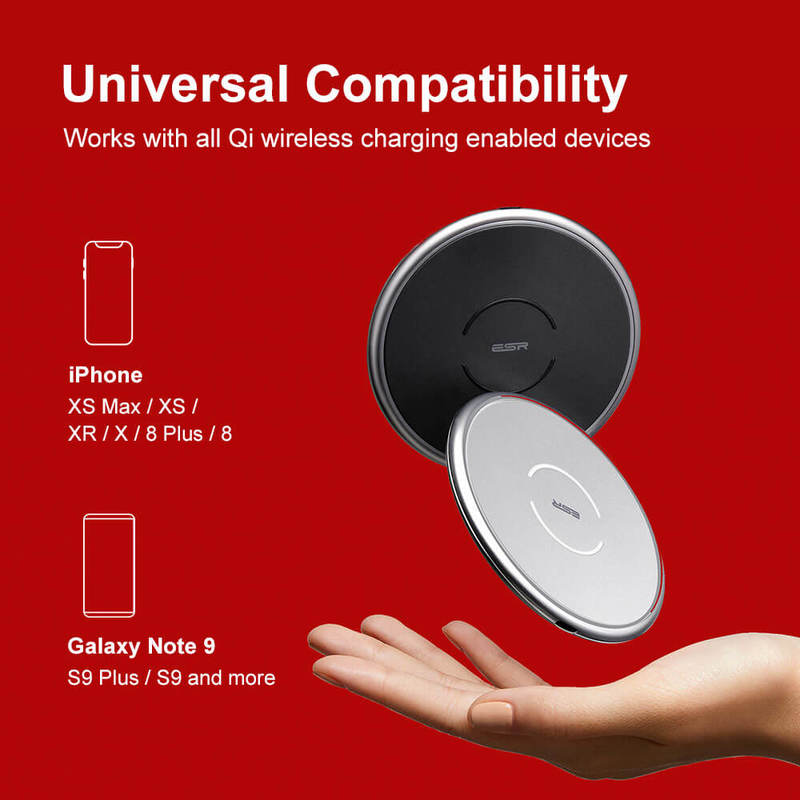 Universal Compatibility
Works with all Qi wireless charging enabled devices

iPhone
XS Max / XS / XR / X / 8 Plus / 8

Galaxy Note 9
S9 Plus / S9 and more

ESR

ESR